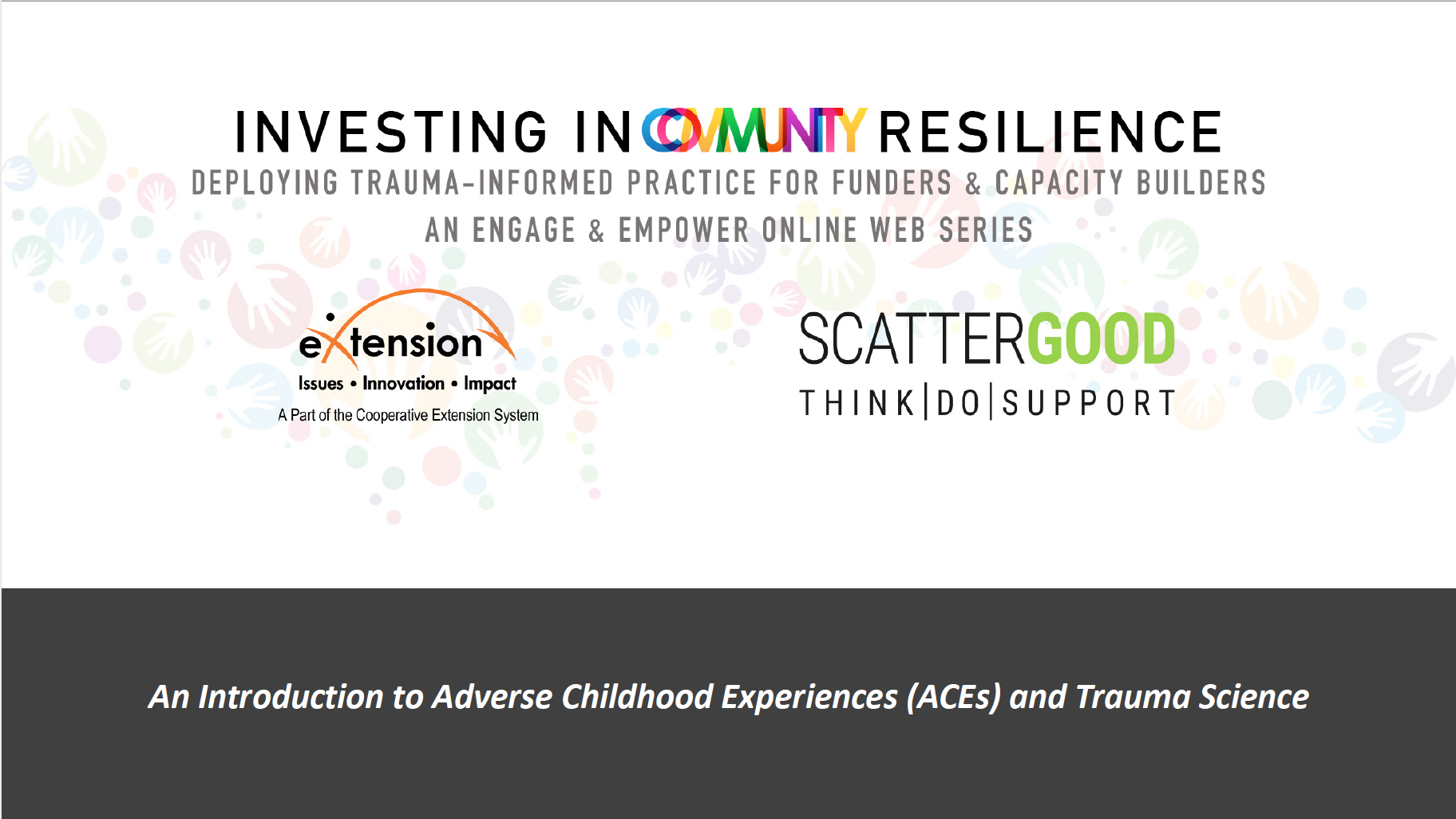 INVESTING IN COMMUNITY RESILIENCE
DEPLOYING TRAUMA-INFORMED PRACTICE FOR FUNDERS & CAPACITY BUILDERS
AN ENGAGE & EMPOWER ONLINE WEB SERIES

eXtension
Issues • Innovation • Impact
A Part of the Cooperative Extension System

SCATTERGOOD
THINK|DO|SUPPORT

An Introduction to Adverse Childhood Experiences (ACEs) and Trauma Science